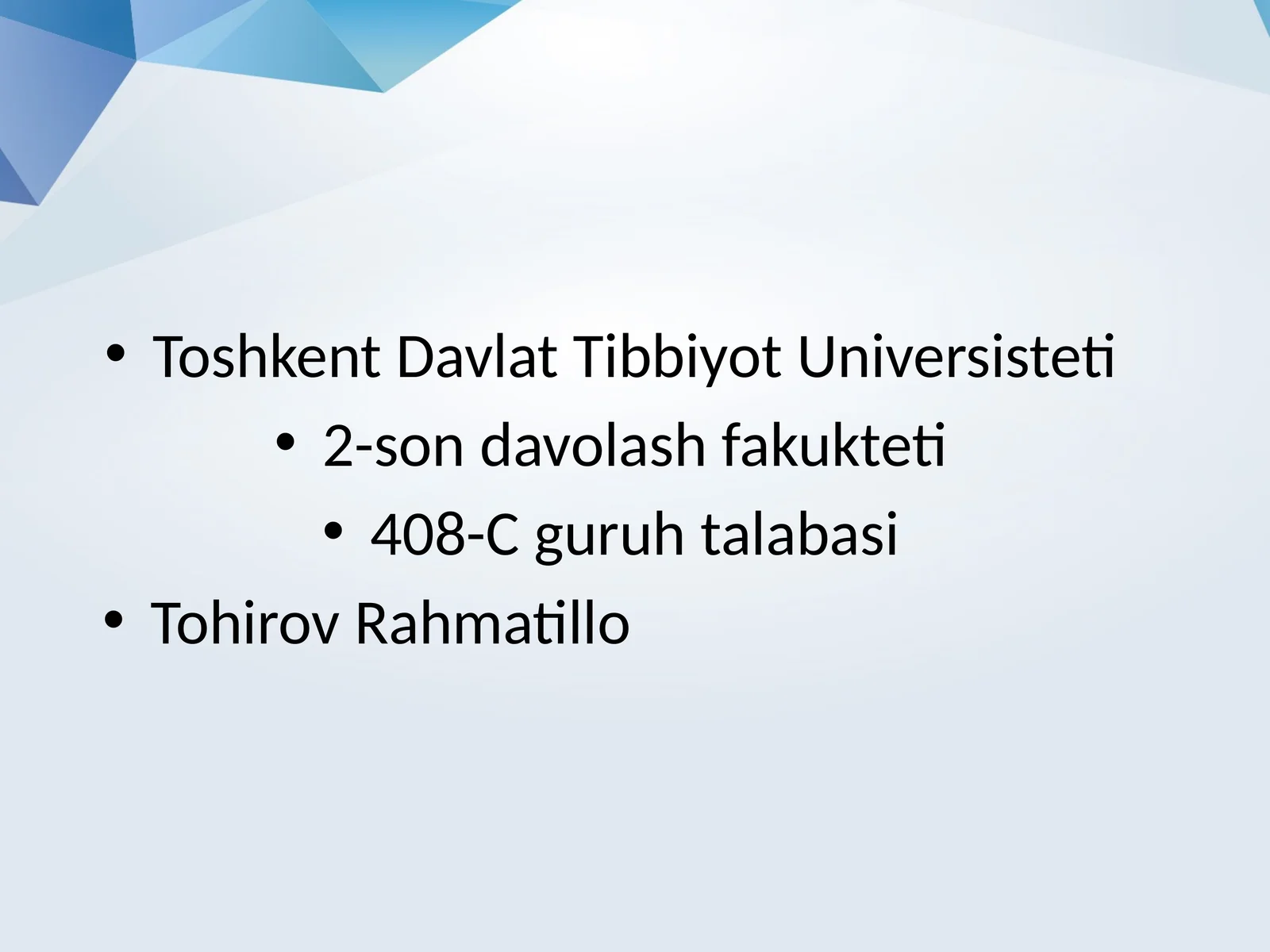 • Toshkent Davlat Tibbiyot Universisteti

• 2-son davolash fakukteti

• 408-C guruh talabasi

• Tohirov Rahmatillo